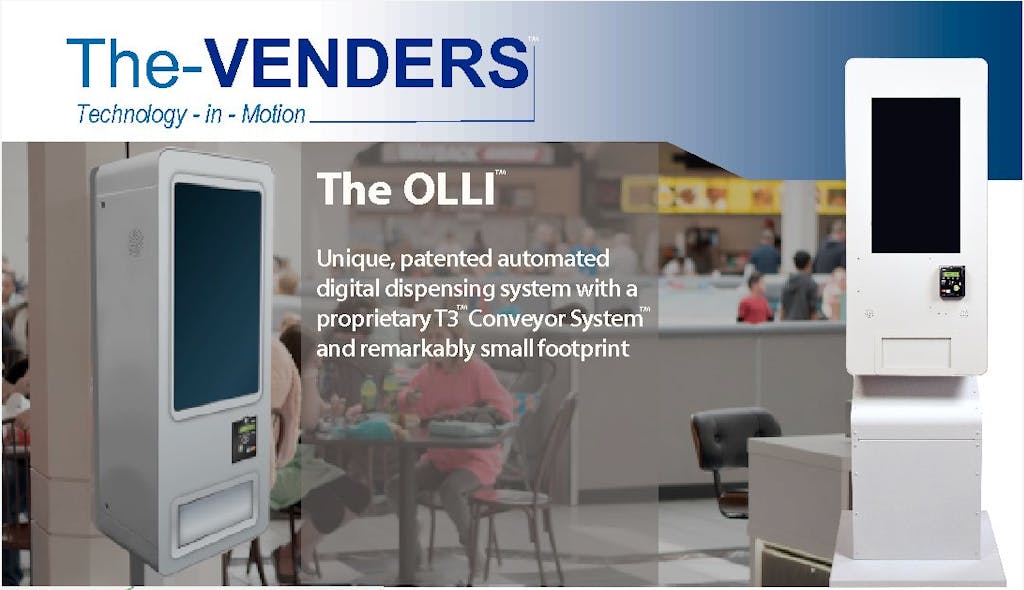 The-VENDERS™
Technology - in - Motion

The OLLI™

Unique, patented automated digital dispensing system with a proprietary T3™ Conveyor System™ and remarkably small footprint